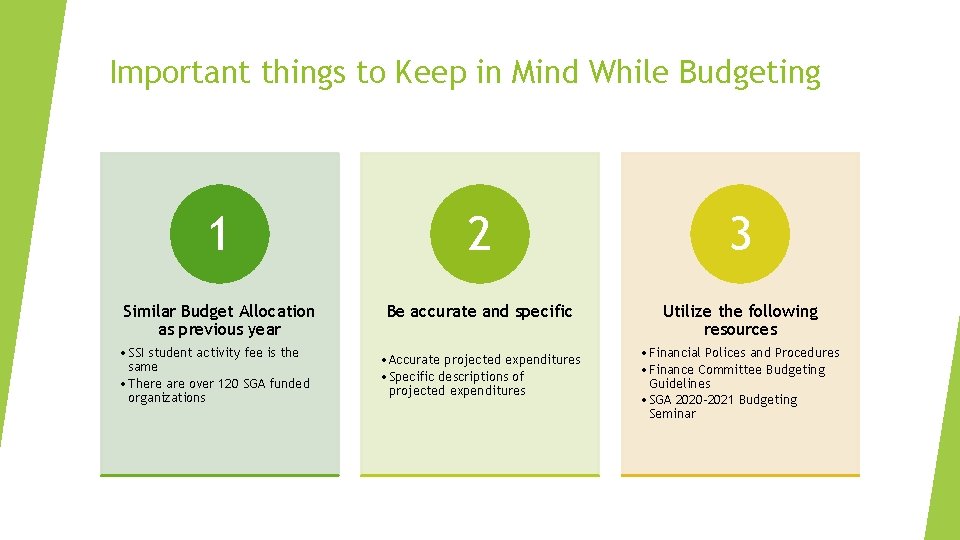 Important things to Keep in Mind While Budgeting

1

Similar Budget Allocation as previous year

• SSI student activity fee is the same
• There are over 120 SGA funded organizations

2

Be accurate and specific

• Accurate projected expenditures
• Specific descriptions of projected expenditures

3

Utilize the following resources

• Financial Polices and Procedures
• Finance Committee Budgeting Guidelines
• SGA 2020-2021 Budgeting Seminar